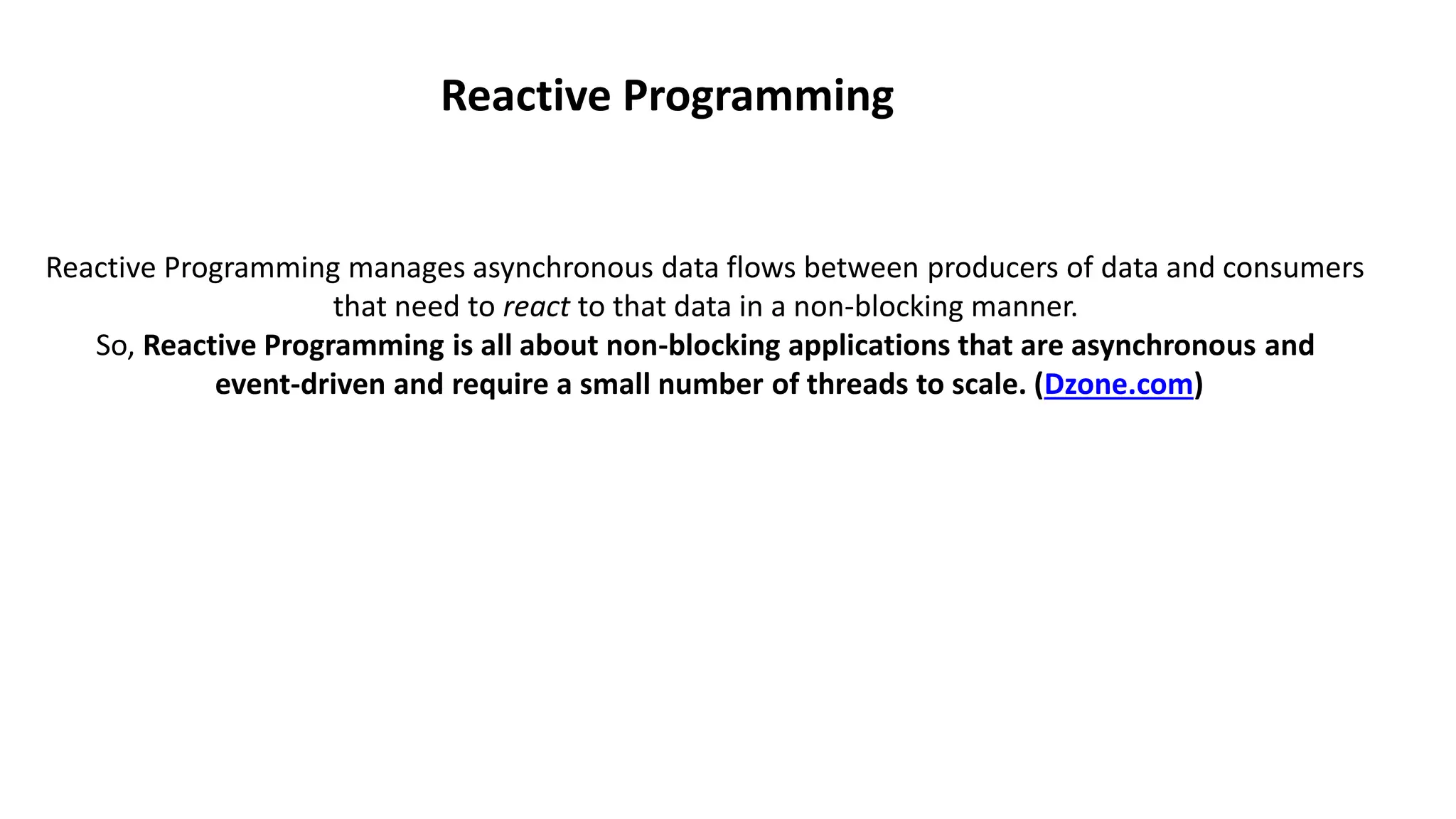 Reactive Programming

Reactive Programming manages asynchronous data flows between producers of data and consumers that need to react to that data in a non-blocking manner.
So, Reactive Programming is all about non-blocking applications that are asynchronous and event-driven and require a small number of threads to scale. (Dzone.com)